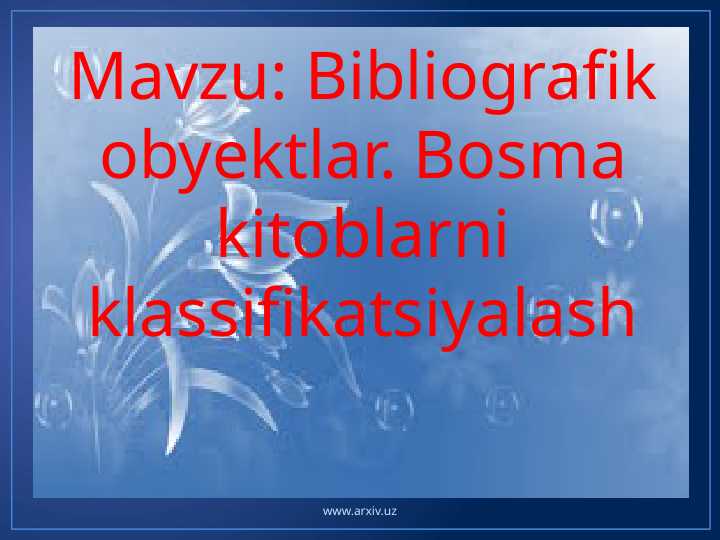 Mavzu: Bibliografik obyektlar. Bosma kitoblarni klassifikatsiyalash

www.arxiv.uz